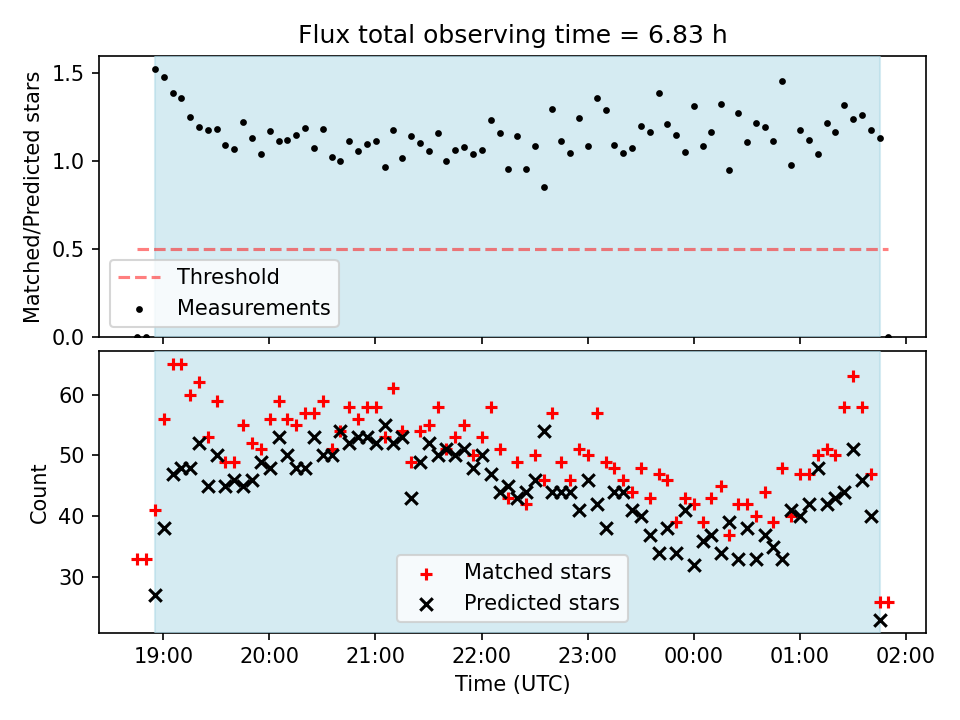 Flux total observing time = 6.83 h

Matched/Predicted stars

1.5
1.0
0.5
0.0

Threshold
Measurements

Count

60
50
40
30

Matched stars
Predicted stars

19:00 20:00 21:00 22:00 23:00 00:00 01:00 02:00
Time (UTC)